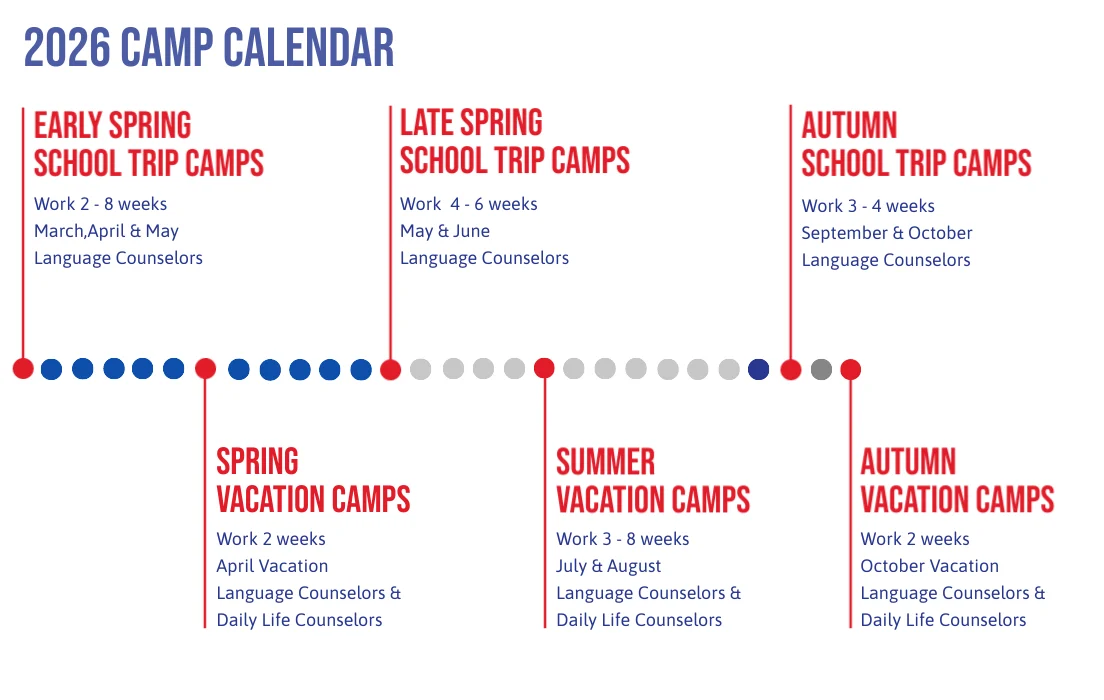 2026 CAMP CALENDAR

EARLY SPRING
SCHOOL TRIP CAMPS
Work 2 - 8 weeks
March,April & May
Language Counselors

LATE SPRING
SCHOOL TRIP CAMPS
Work 4 - 6 weeks
May & June
Language Counselors

AUTUMN
SCHOOL TRIP CAMPS
Work 3 - 4 weeks
September & October
Language Counselors

SPRING
VACATION CAMPS
Work 2 weeks
April Vacation
Language Counselors &
Daily Life Counselors

SUMMER
VACATION CAMPS
Work 3 - 8 weeks
July & August
Language Counselors &
Daily Life Counselors

AUTUMN
VACATION CAMPS
Work 2 weeks
October Vacation
Language Counselors &
Daily Life Counselors